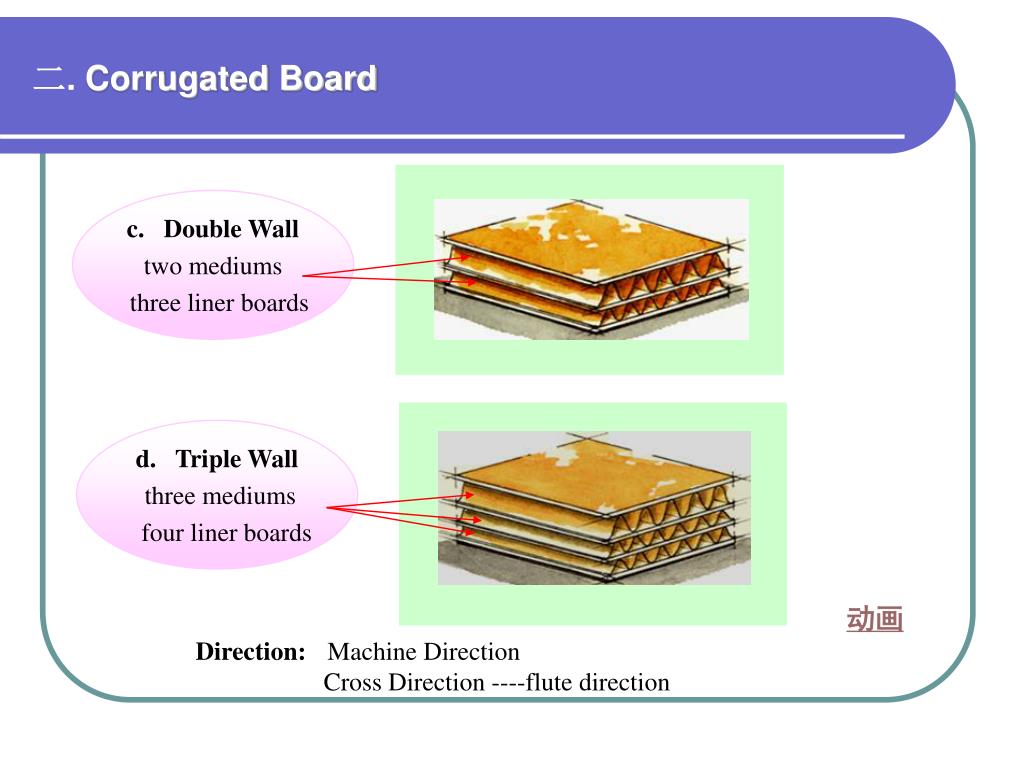 二. Corrugated Board

c. Double Wall
two mediums
three liner boards

d. Triple Wall
three mediums
four liner boards

动画

Direction: Machine Direction
Cross Direction ----flute direction